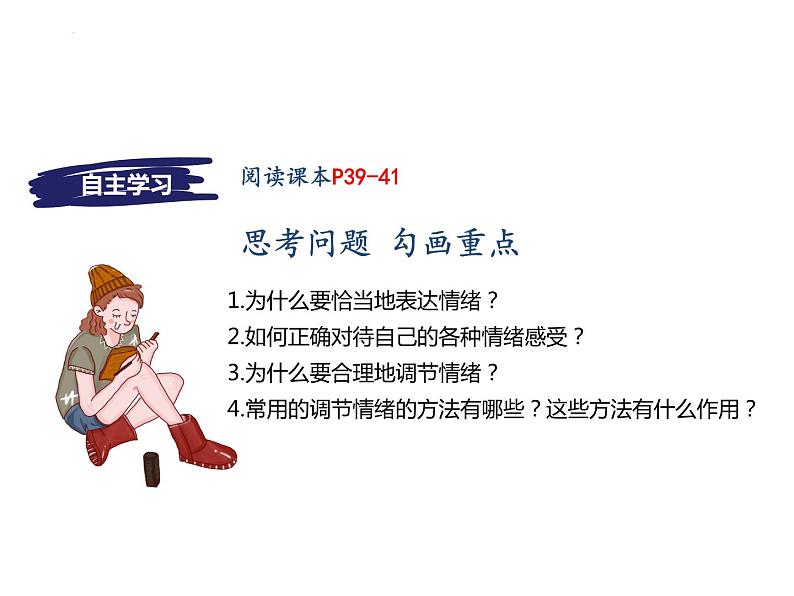 自主学习

阅读课本P39-41

思考问题 勾画重点

1.为什么要恰当地表达情绪？
2.如何正确对待自己的各种情绪感受？
3.为什么要合理地调节情绪？
4.常用的调节情绪的方法有哪些？这些方法有什么作用？